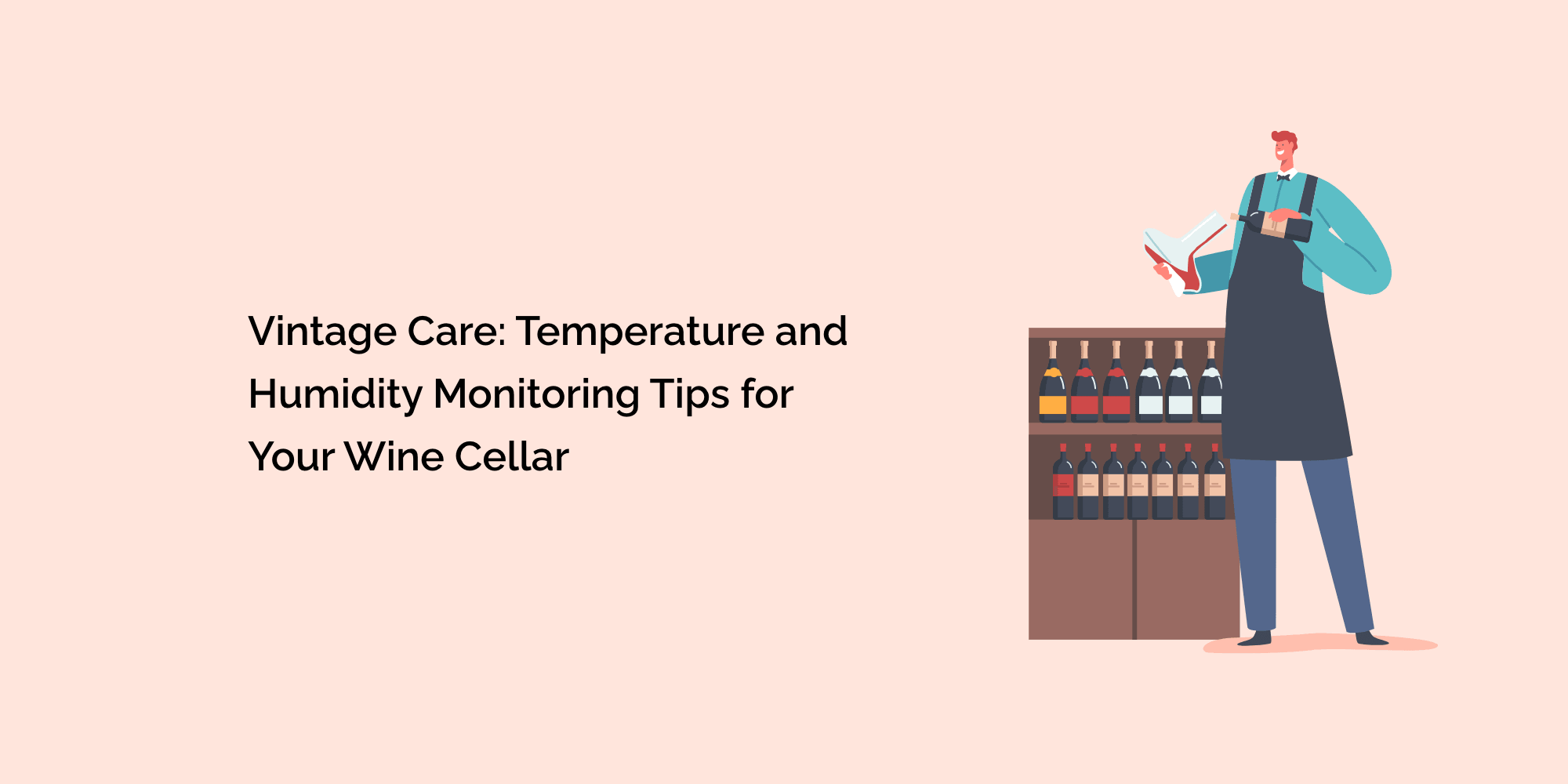 Vintage Care: Temperature and Humidity Monitoring Tips for Your Wine Cellar